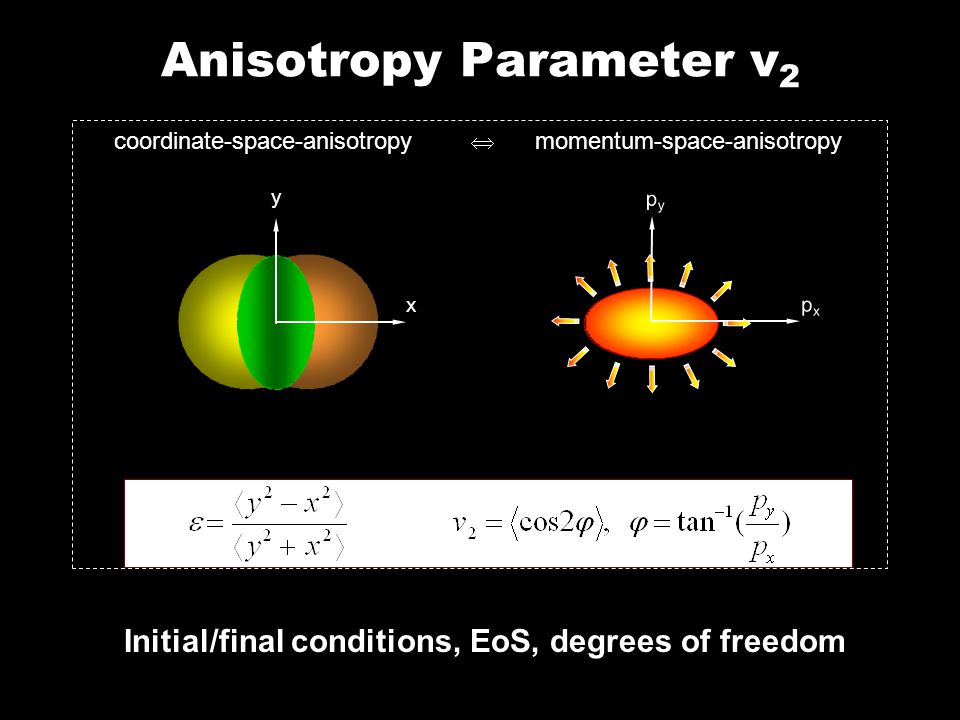 Anisotropy Parameter $v_2$

coordinate-space-anisotropy $\Leftrightarrow$ momentum-space-anisotropy

y

x

$p_y$

$p_x$

$\varepsilon = \frac{\langle y^2 - x^2 \rangle}{\langle y^2 + x^2 \rangle}$ $v_2 = \langle \cos 2\varphi \rangle, \quad \varphi = \tan^{-1}(\frac{p_y}{p_x})$

Initial/final conditions, EoS, degrees of freedom